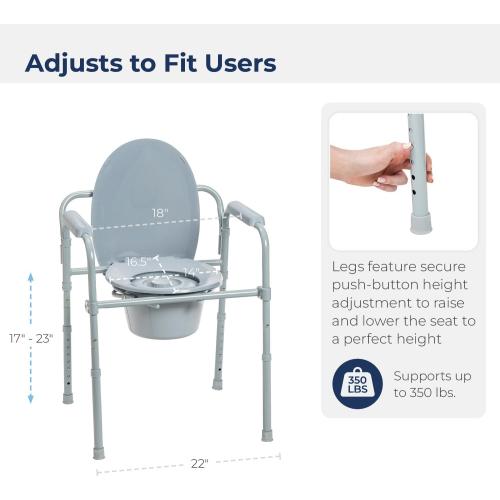 Adjusts to Fit Users

18"

16.5"

14"

17" - 23"

22"

Legs feature secure push-button height adjustment to raise and lower the seat to a perfect height

350 LBS

Supports up to 350 lbs.